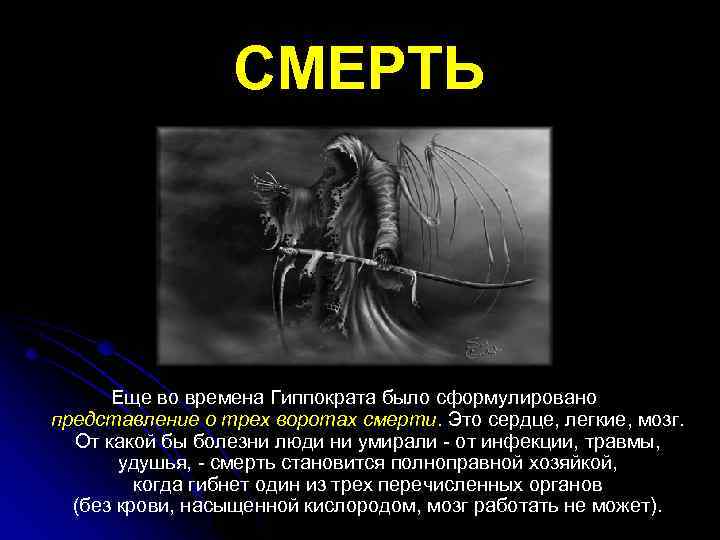 СМЕРТЬ

Еще во времена Гиппократа было сформулировано представление о трех воротах смерти. Это сердце, легкие, мозг. От какой бы болезни люди ни умирали - от инфекции, травмы, удушья, - смерть становится полноправной хозяйкой, когда гибнет один из трех перечисленных органов (без крови, насыщенной кислородом, мозг работать не может).